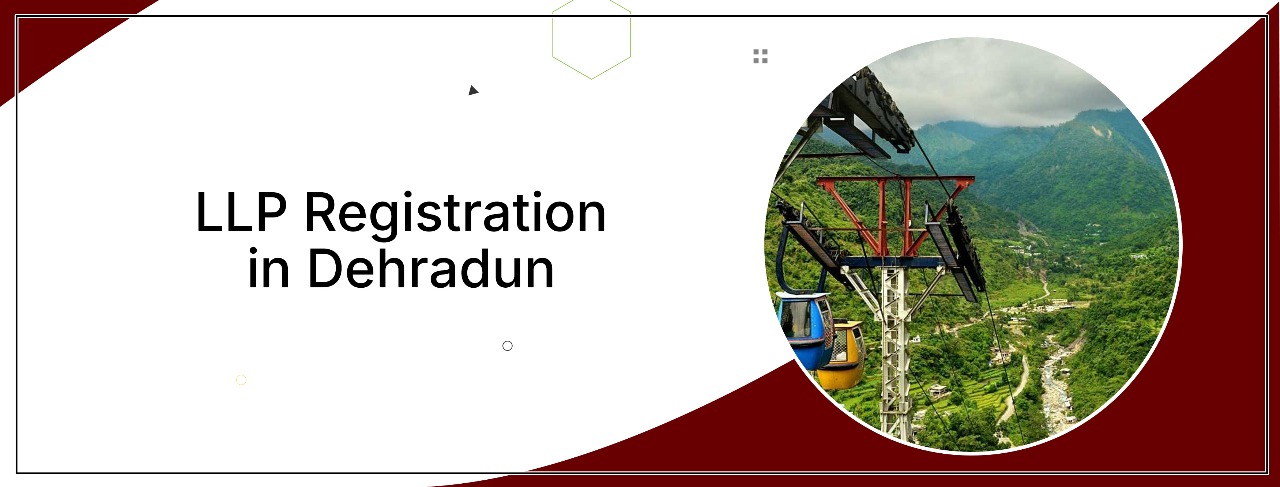 LLP Registration in Dehradun